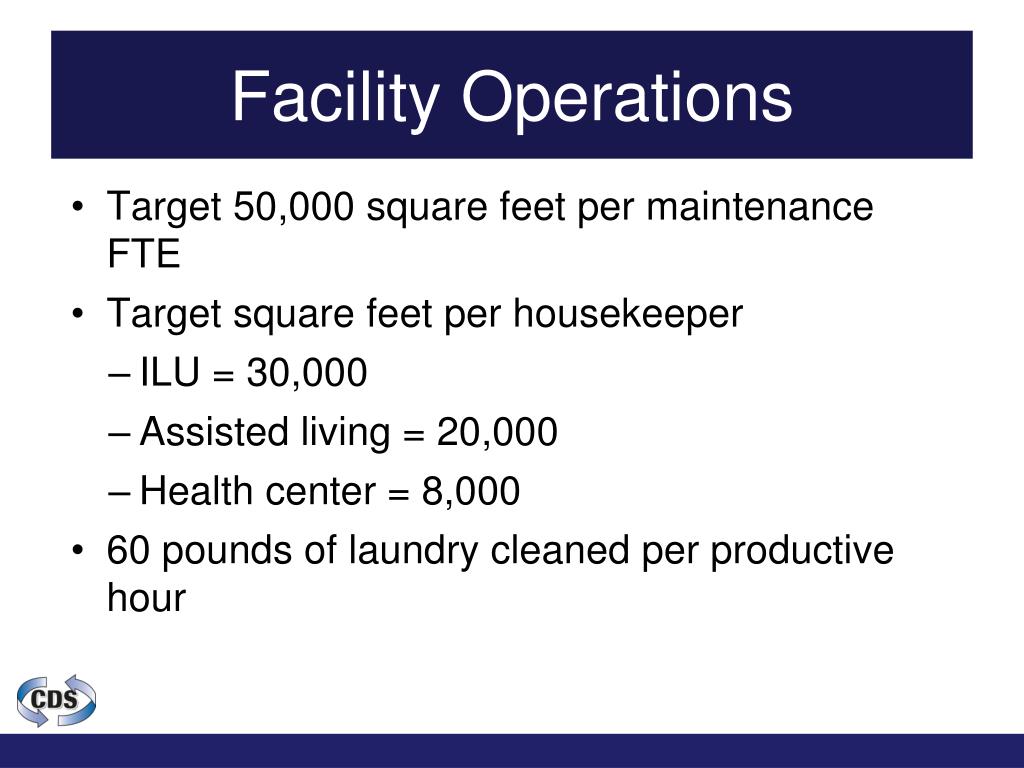 Facility Operations

• Target 50,000 square feet per maintenance FTE
• Target square feet per housekeeper
– ILU = 30,000
– Assisted living = 20,000
– Health center = 8,000
• 60 pounds of laundry cleaned per productive hour

CDS